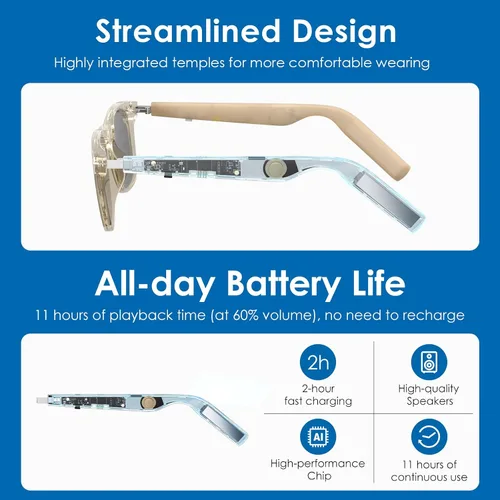 Streamlined Design

Highly integrated temples for more comfortable wearing

All-day Battery Life

11 hours of playback time (at 60% volume), no need to recharge

2h

2-hour fast charging

High-quality Speakers

AI

High-performance Chip

11 hours of continuous use